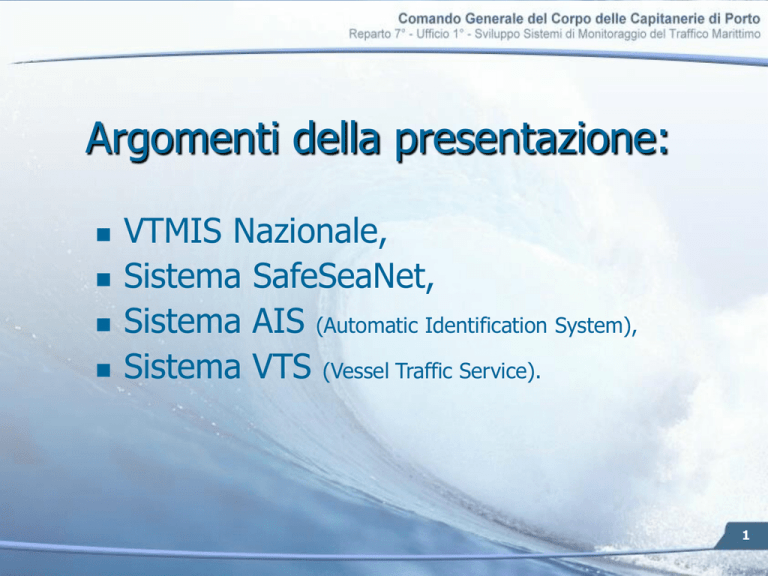 Comando Generale del Corpo delle Capitanerie di Porto
Reparto 7° - Ufficio 1° - Sviluppo Sistemi di Monitoraggio del Traffico Marittimo

Argomenti della presentazione:

- VTMIS Nazionale,
- Sistema SafeSeaNet,
- Sistema AIS (Automatic Identification System),
- Sistema VTS (Vessel Traffic Service).

1